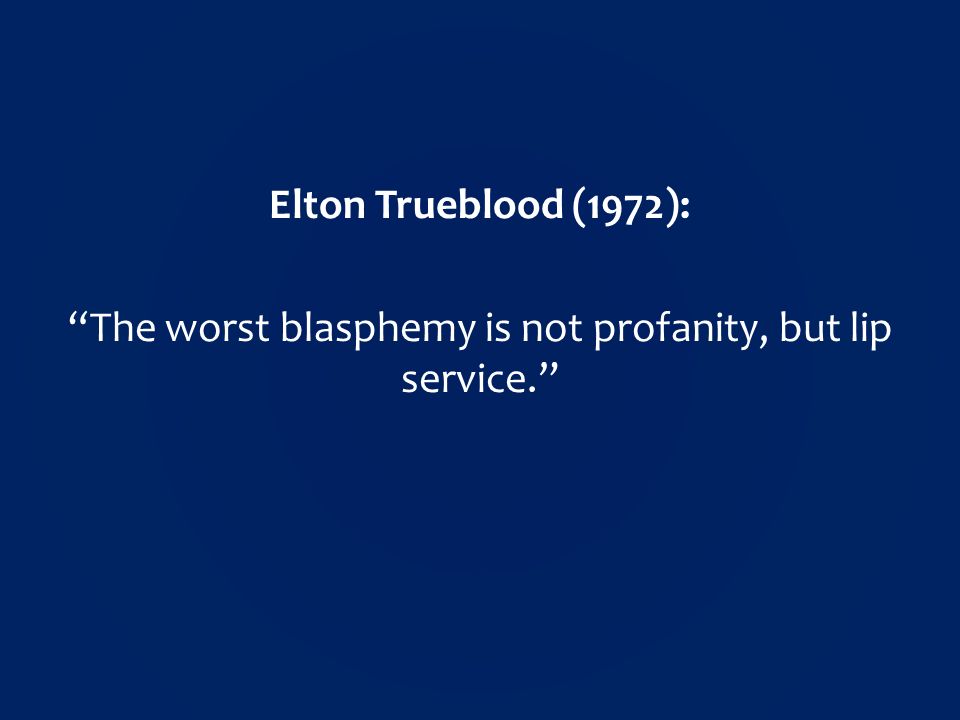 Elton Trueblood (1972):

“The worst blasphemy is not profanity, but lip service.”